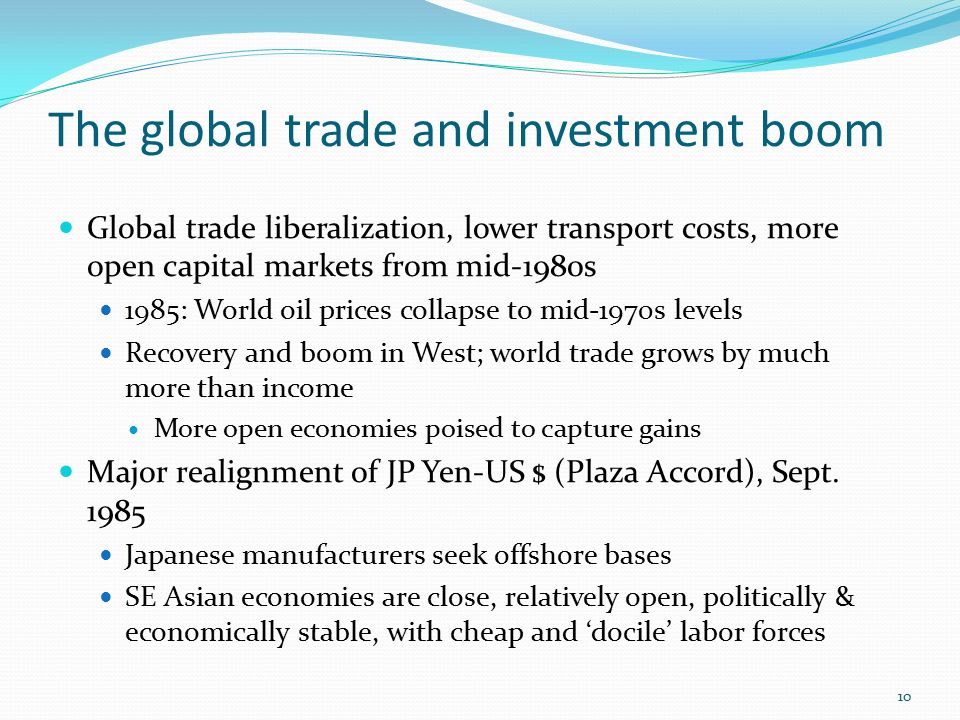 The global trade and investment boom

- Global trade liberalization, lower transport costs, more open capital markets from mid-1980s
  - 1985: World oil prices collapse to mid-1970s levels
  - Recovery and boom in West; world trade grows by much more than income
    - More open economies poised to capture gains
- Major realignment of JP Yen-US \$ (Plaza Accord), Sept. 1985
  - Japanese manufacturers seek offshore bases
  - SE Asian economies are close, relatively open, politically & economically stable, with cheap and ‘docile’ labor forces

10